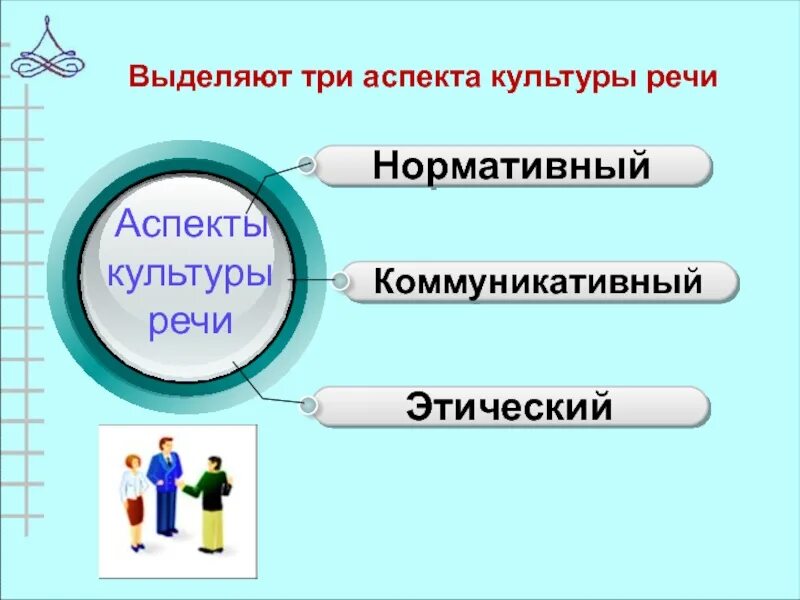 Выделяют три аспекта культуры речи

Аспекты культуры речи

Нормативный

Коммуникативный

Этический